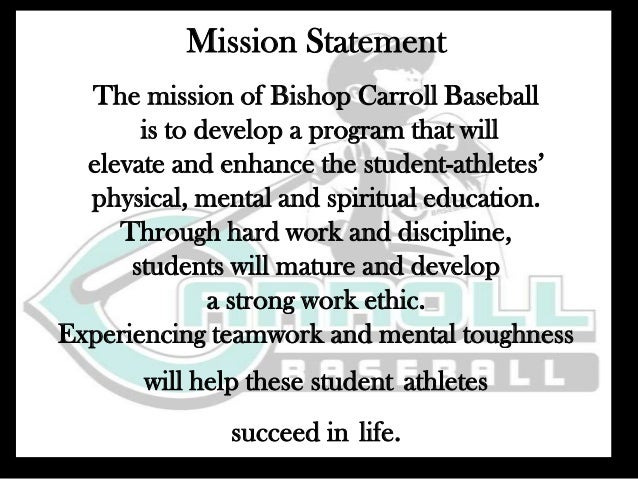 Mission Statement

The mission of Bishop Carroll Baseball is to develop a program that will elevate and enhance the student-athletes' physical, mental and spiritual education. Through hard work and discipline, students will mature and develop a strong work ethic. Experiencing teamwork and mental toughness

will help these student athletes

succeed in life.

CARROLL
BASEBALL